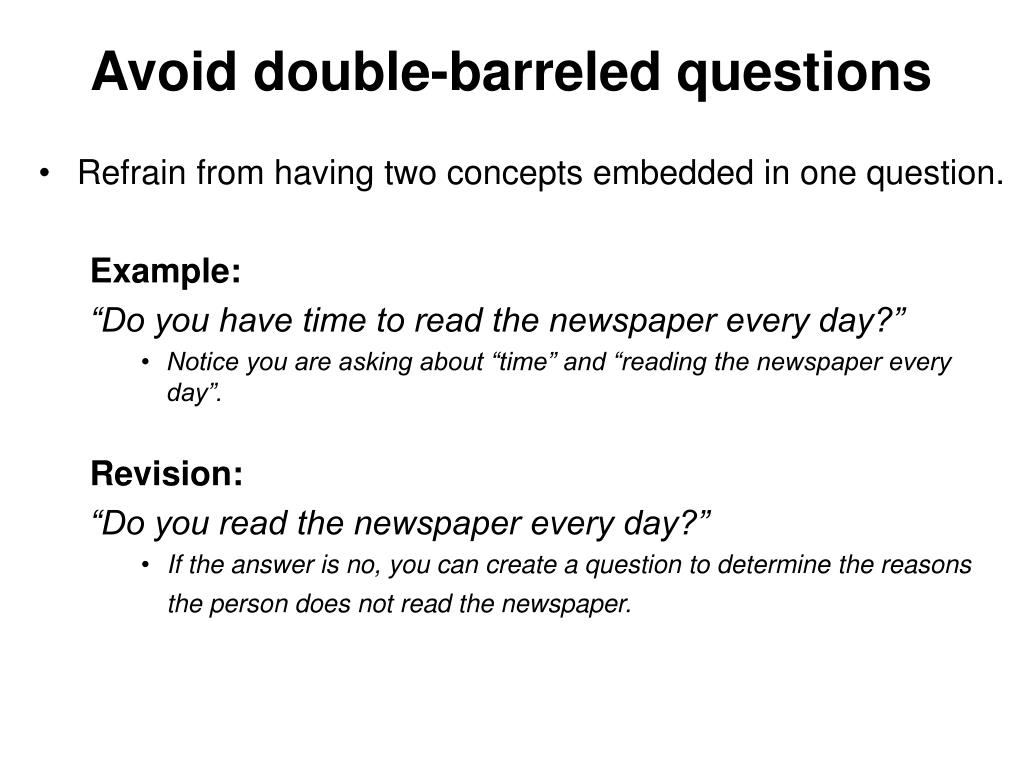 Avoid double-barreled questions

• Refrain from having two concepts embedded in one question.

Example:

“Do you have time to read the newspaper every day?”

• Notice you are asking about “time” and “reading the newspaper every day”.

Revision:

“Do you read the newspaper every day?”

• If the answer is no, you can create a question to determine the reasons the person does not read the newspaper.